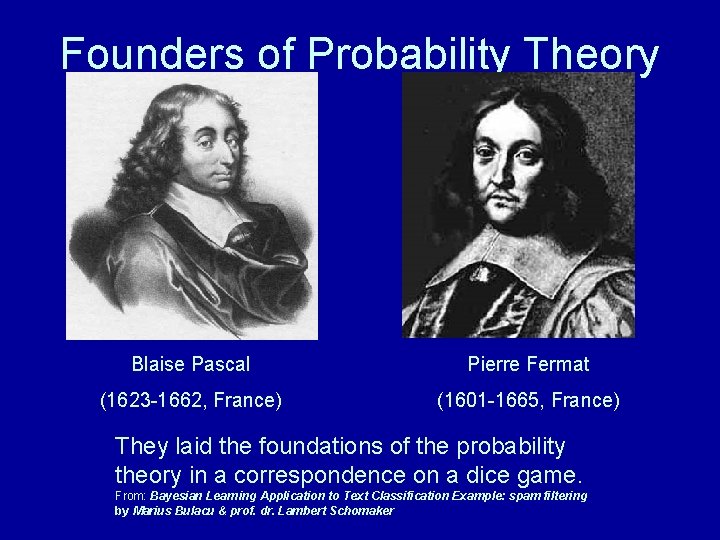 Founders of Probability Theory

Blaise Pascal

(1623-1662, France)

Pierre Fermat

(1601-1665, France)

They laid the foundations of the probability theory in a correspondence on a dice game.

From: Bayesian Learning Application to Text Classification Example: spam filtering by Marius Bulacu & prof. dr. Lambert Schomaker